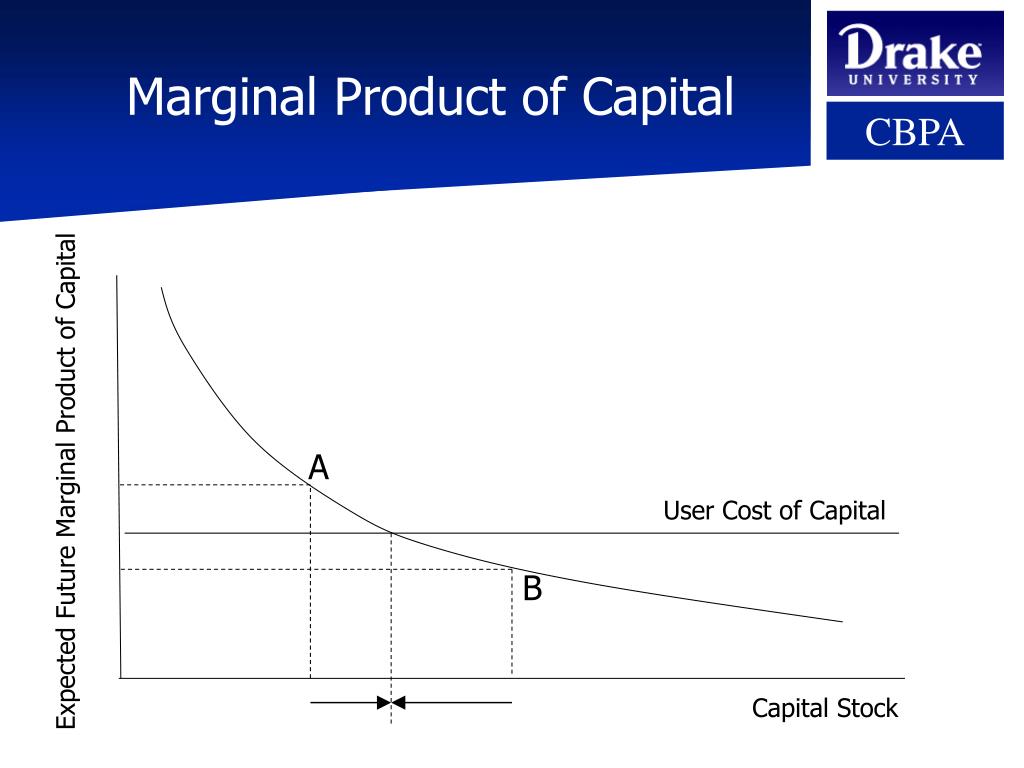 Marginal Product of Capital

Drake
UNIVERSITY
CBPA

Expected Future Marginal Product of Capital

A

User Cost of Capital

B

Capital Stock